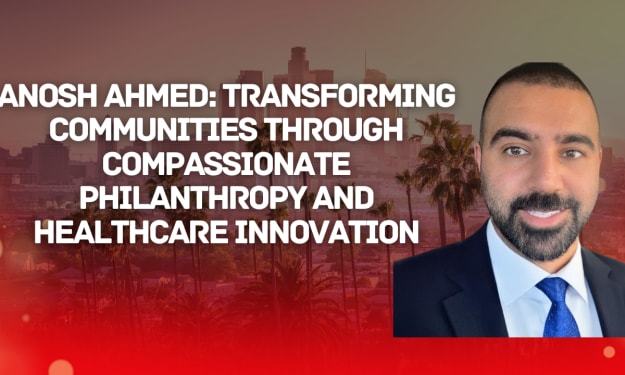 ANOSH AHMED: TRANSFORMING COMMUNITIES THROUGH COMPASSIONATE PHILANTHROPY AND HEALTHCARE INNOVATION